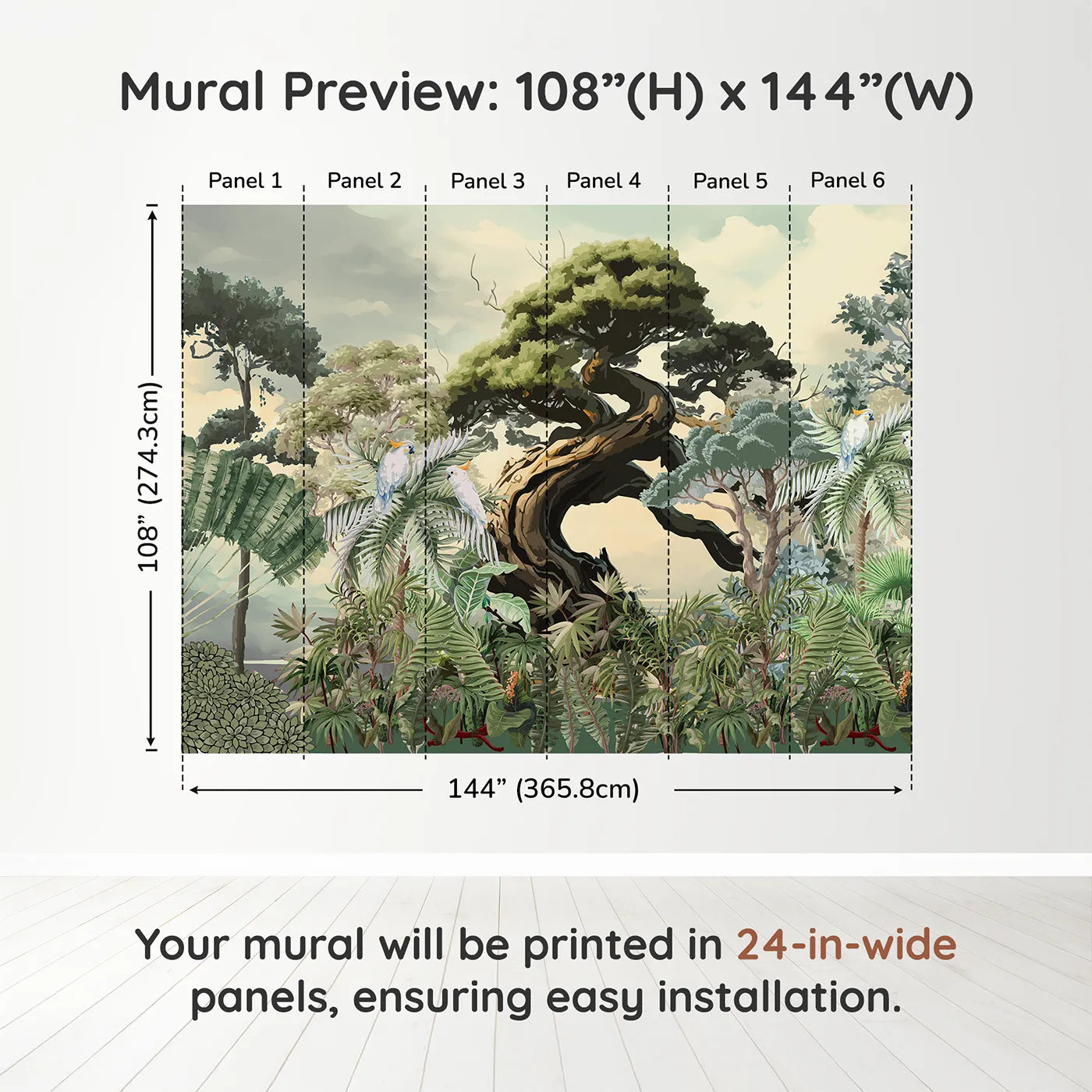 Mural Preview: 108”(H) x 144”(W)

Panel 1 Panel 2 Panel 3 Panel 4 Panel 5 Panel 6

108” (274.3cm)

144” (365.8cm)

Your mural will be printed in 24-in-wide panels, ensuring easy installation.